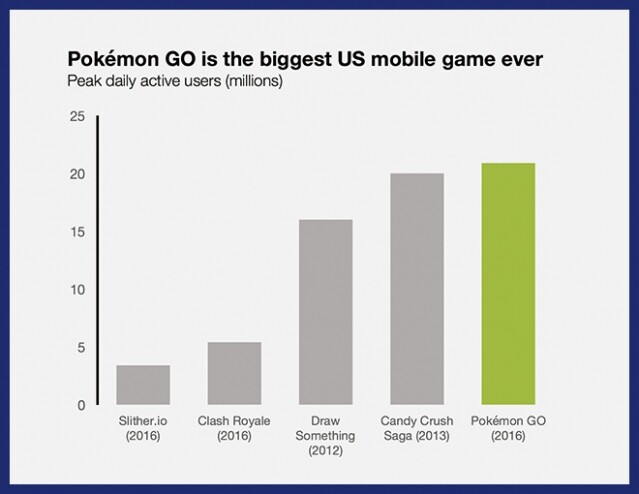 Pokémon GO is the biggest US mobile game ever
Peak daily active users (millions)

25
20
15
10
5
0

Slither.io (2016)
Clash Royale (2016)
Draw Something (2012)
Candy Crush Saga (2013)
Pokémon GO (2016)